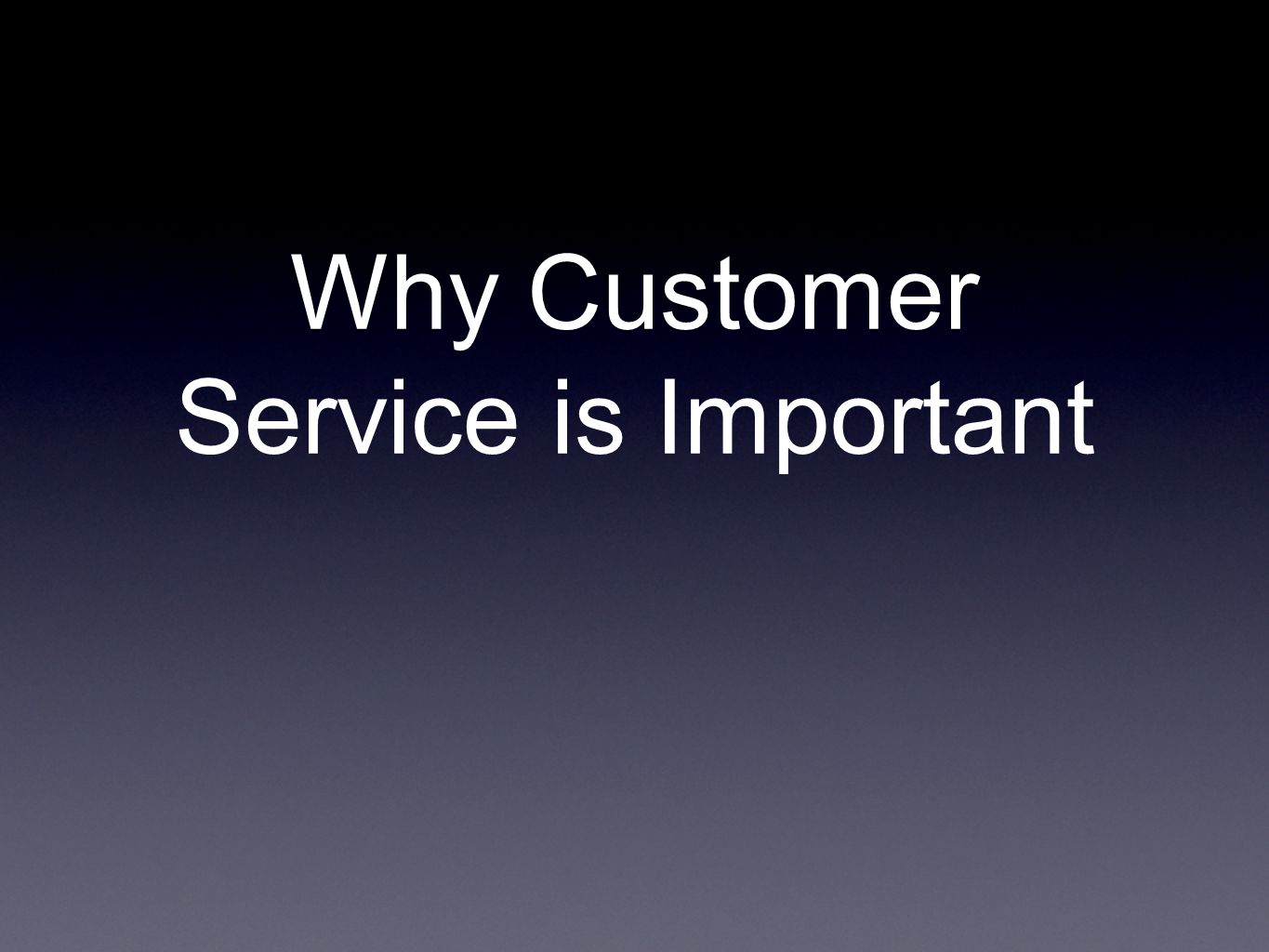 Why Customer Service is Important